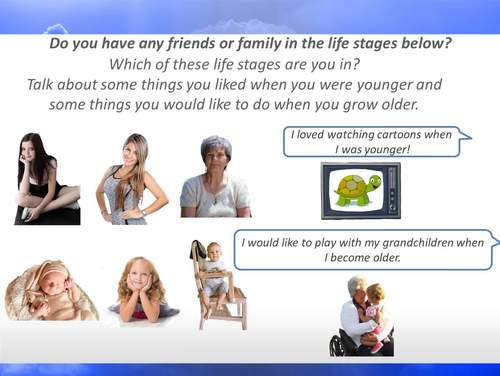 Do you have any friends or family in the life stages below?

Which of these life stages are you in?

Talk about some things you liked when you were younger and some things you would like to do when you grow older.

I loved watching cartoons when I was younger!

I would like to play with my grandchildren when I become older.